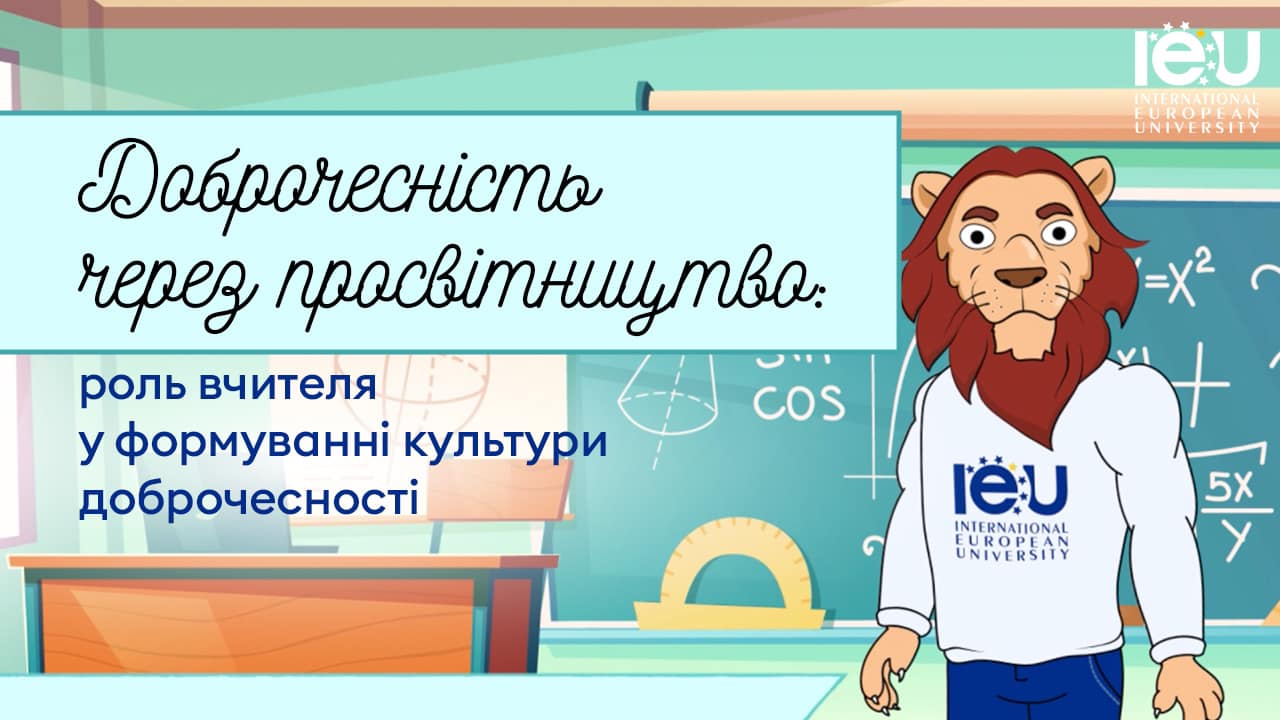 IEU
INTERNATIONAL
EUROPEAN
UNIVERSITY

Доброчесність через просвітництво:

роль вчителя у формуванні культури доброчесності

$=x^2$

sin

cos

$\frac{5x}{y}$

IEU
INTERNATIONAL
EUROPEAN
UNIVERSITY